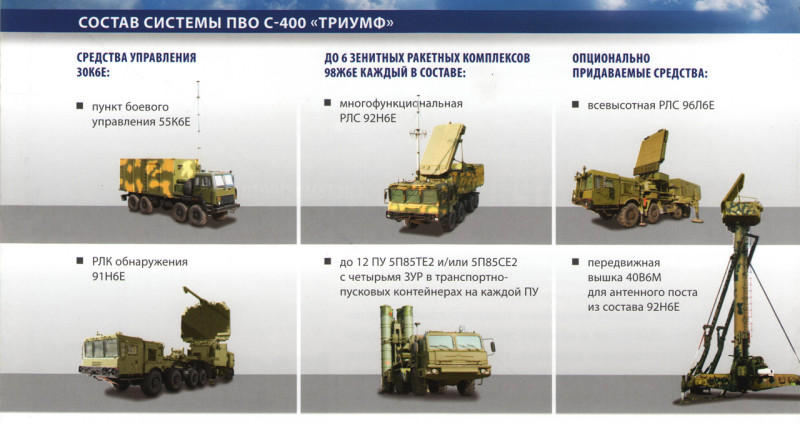 СОСТАВ СИСТЕМЫ ПВО С-400 «ТРИУМФ»

СРЕДСТВА УПРАВЛЕНИЯ 30К6Е:

■ пункт боевого управления 55К6Е

■ РЛК обнаружения 91Н6Е

ДО 6 ЗЕНИТНЫХ РАКЕТНЫХ КОМПЛЕКСОВ 98Ж6Е КАЖДЫЙ В СОСТАВЕ:

■ многофункциональная РЛС 92Н6Е

■ до 12 ПУ 5П85ТЕ2 и/или 5П85СЕ2 с четырьмя ЗУР в транспортно-пусковых контейнерах на каждой ПУ

ОПЦИОНАЛЬНО ПРИДАВАЕМЫЕ СРЕДСТВА:

■ всевысотная РЛС 96Л6Е

■ передвижная вышка 40В6М для антенного поста из состава 92Н6Е